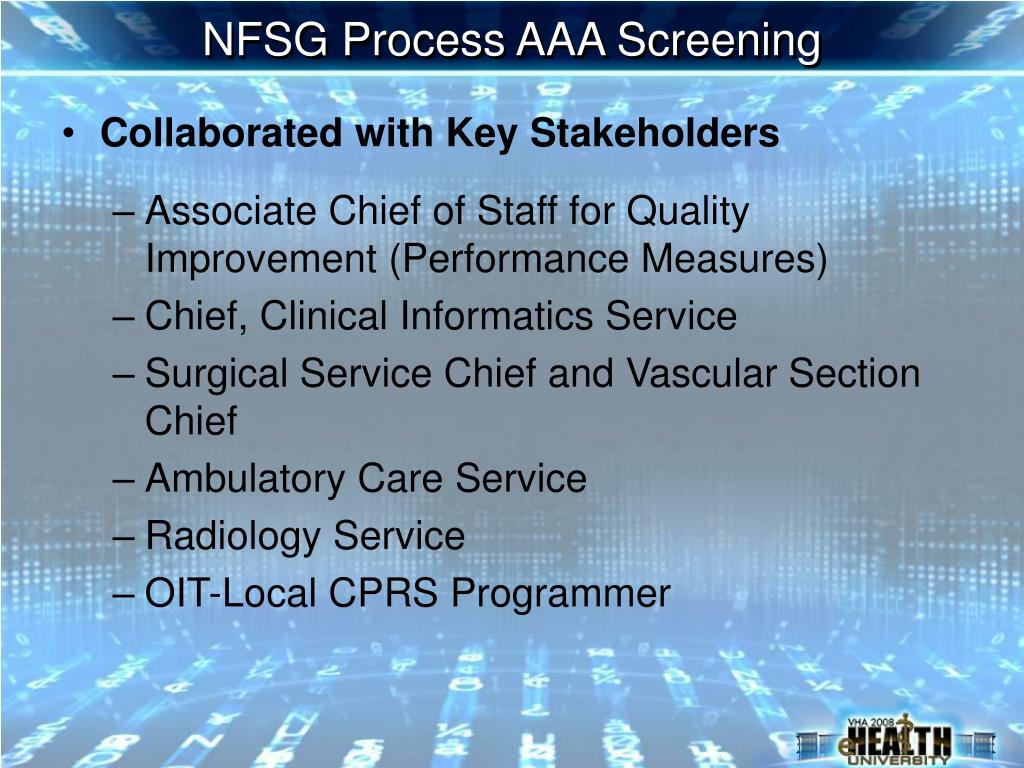 NFSG Process AAA Screening

• Collaborated with Key Stakeholders

– Associate Chief of Staff for Quality Improvement (Performance Measures)
– Chief, Clinical Informatics Service
– Surgical Service Chief and Vascular Section Chief
– Ambulatory Care Service
– Radiology Service
– OIT-Local CPRS Programmer

VHA 2008 eHEALTH UNIVERSITY